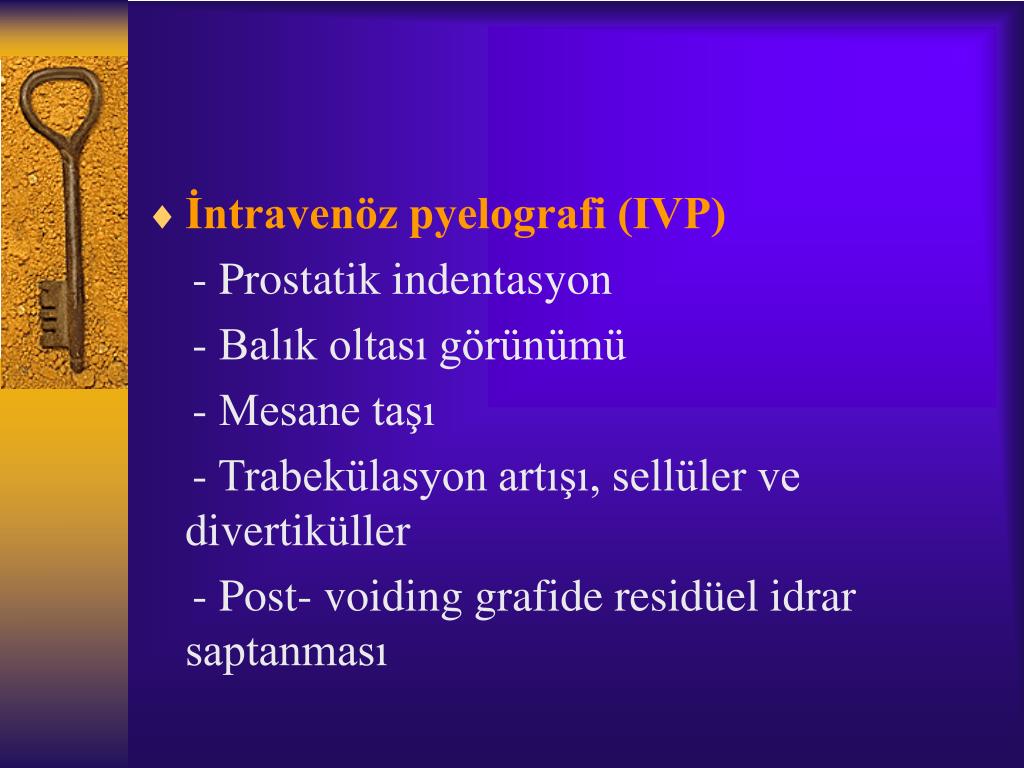 ♦ İntravenöz pyelografi (IVP)

- Prostatik indentasyon

- Balık oltası görünümü

- Mesane taşı

- Trabekülasyon artışı, sellüler ve divertiküller

- Post- voiding grafide residüel idrar saptanması